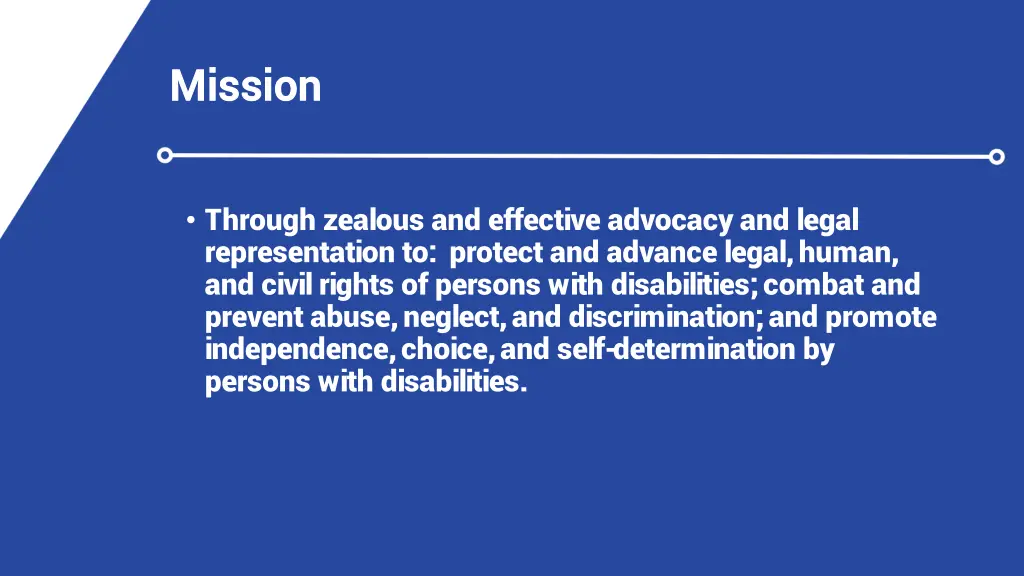 Mission

• Through zealous and effective advocacy and legal representation to: protect and advance legal, human, and civil rights of persons with disabilities; combat and prevent abuse, neglect, and discrimination; and promote independence, choice, and self-determination by persons with disabilities.